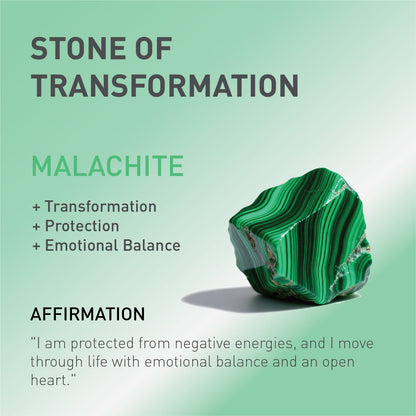 STONE OF TRANSFORMATION

MALACHITE

+ Transformation
+ Protection
+ Emotional Balance

AFFIRMATION

"I am protected from negative energies, and I move through life with emotional balance and an open heart."